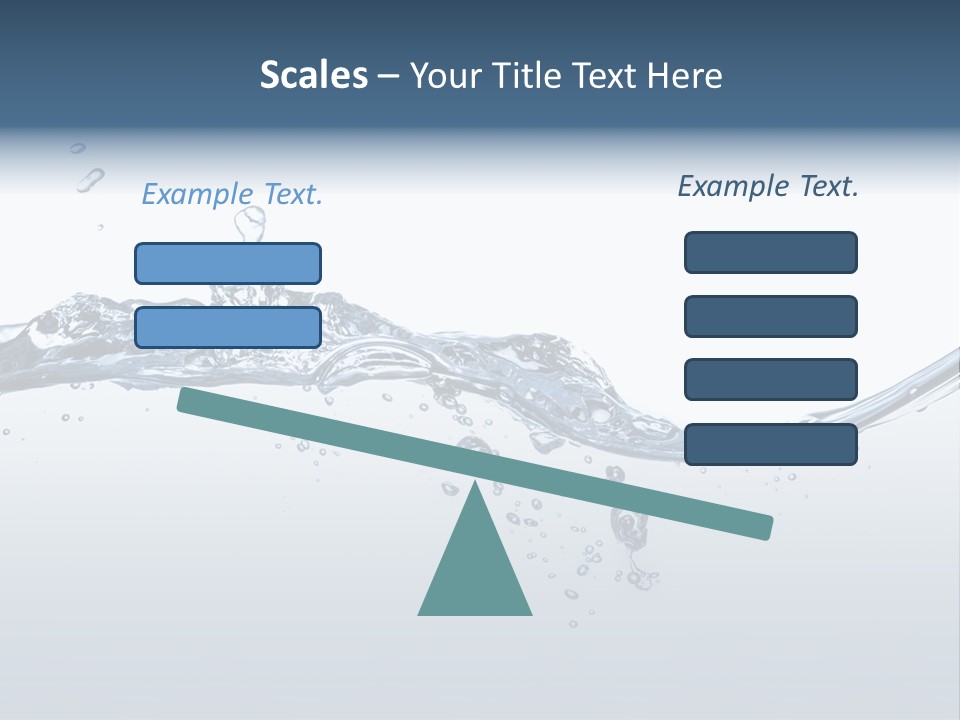 Scales – Your Title Text Here

Example Text.

Example Text.